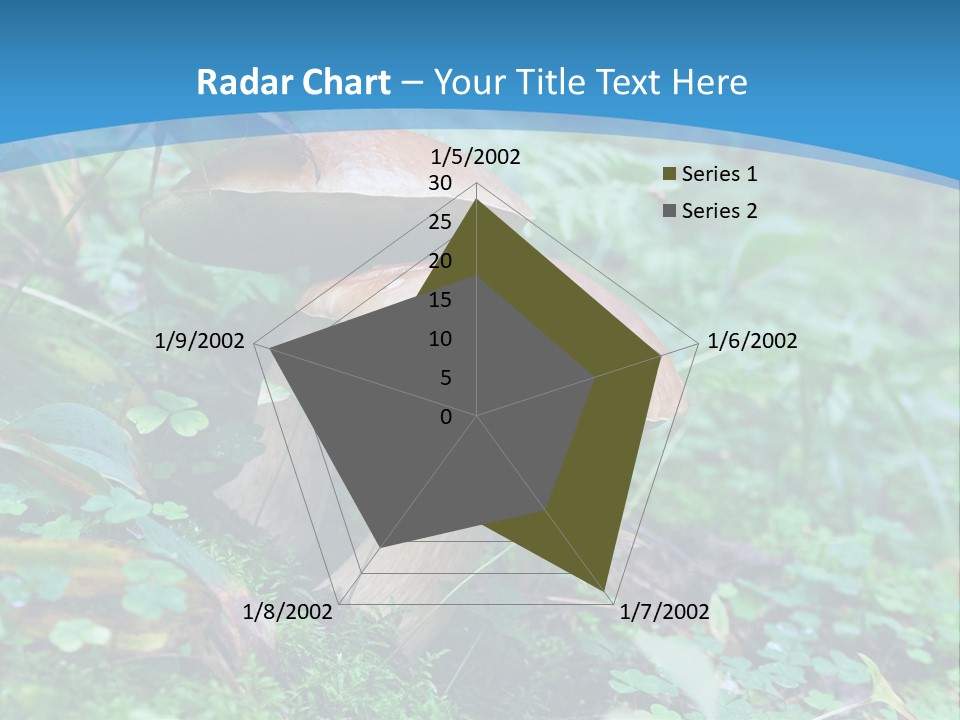 Radar Chart – Your Title Text Here

1/5/2002
30
25
20
15
10
5
0
1/6/2002
1/7/2002
1/8/2002
1/9/2002

Series 1
Series 2